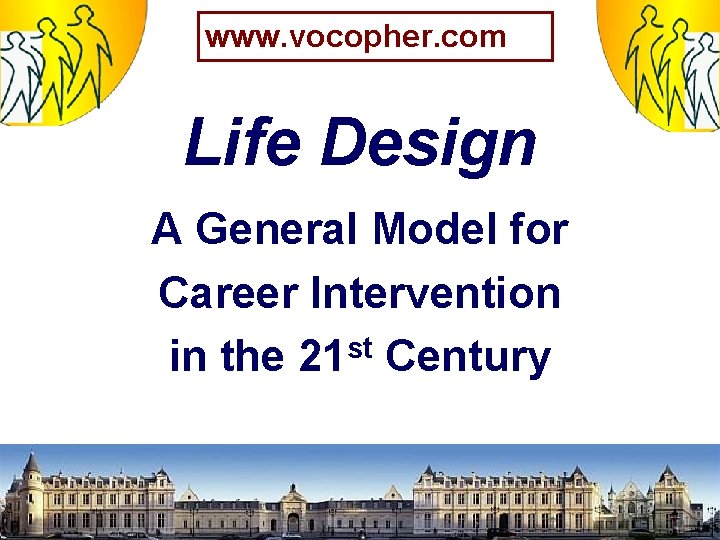 www.vocopher.com

Life Design

A General Model for Career Intervention in the 21$^{st}$ Century